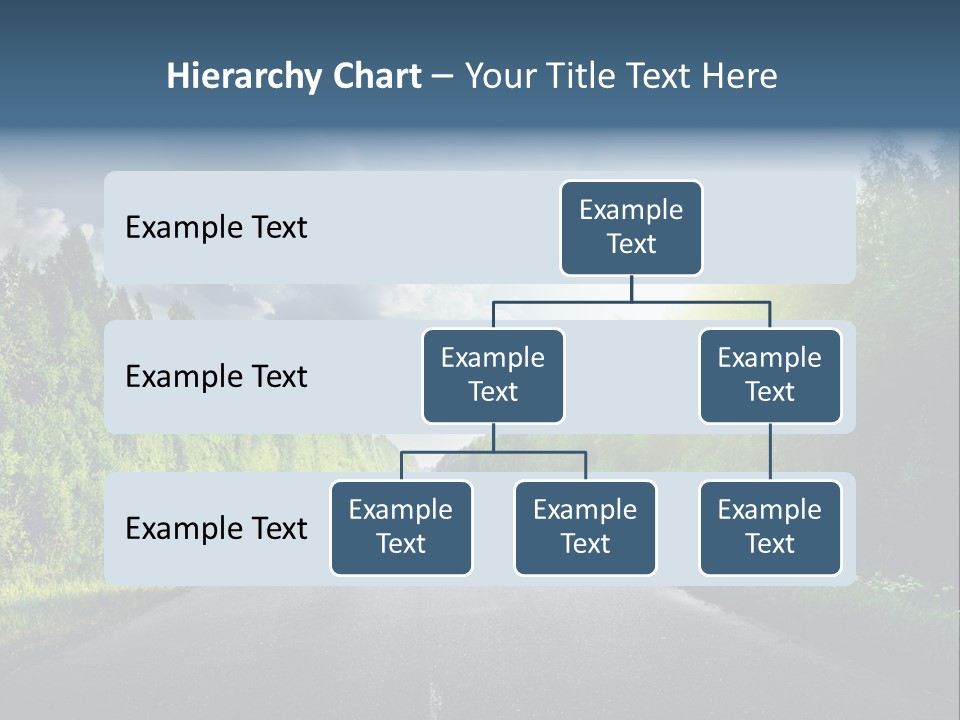 Hierarchy Chart – Your Title Text Here

Example Text

Example Text

Example Text

Example Text

Example Text

Example Text

Example Text

Example Text

Example Text